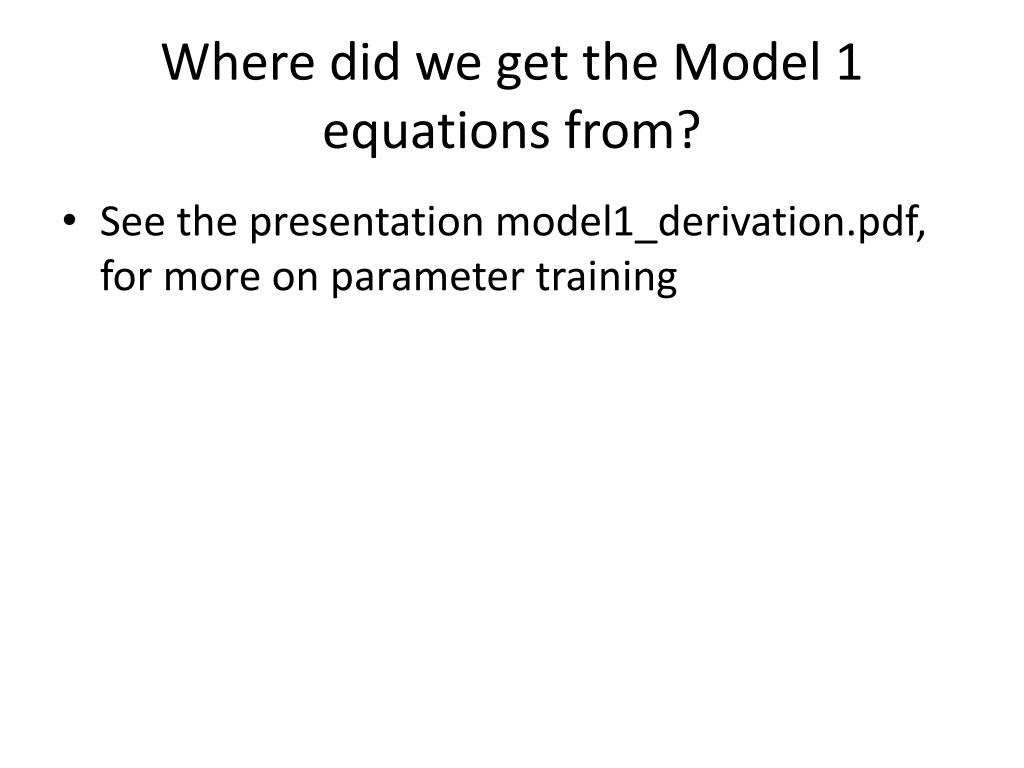 Where did we get the Model 1 equations from?

• See the presentation model1_derivation.pdf, for more on parameter training